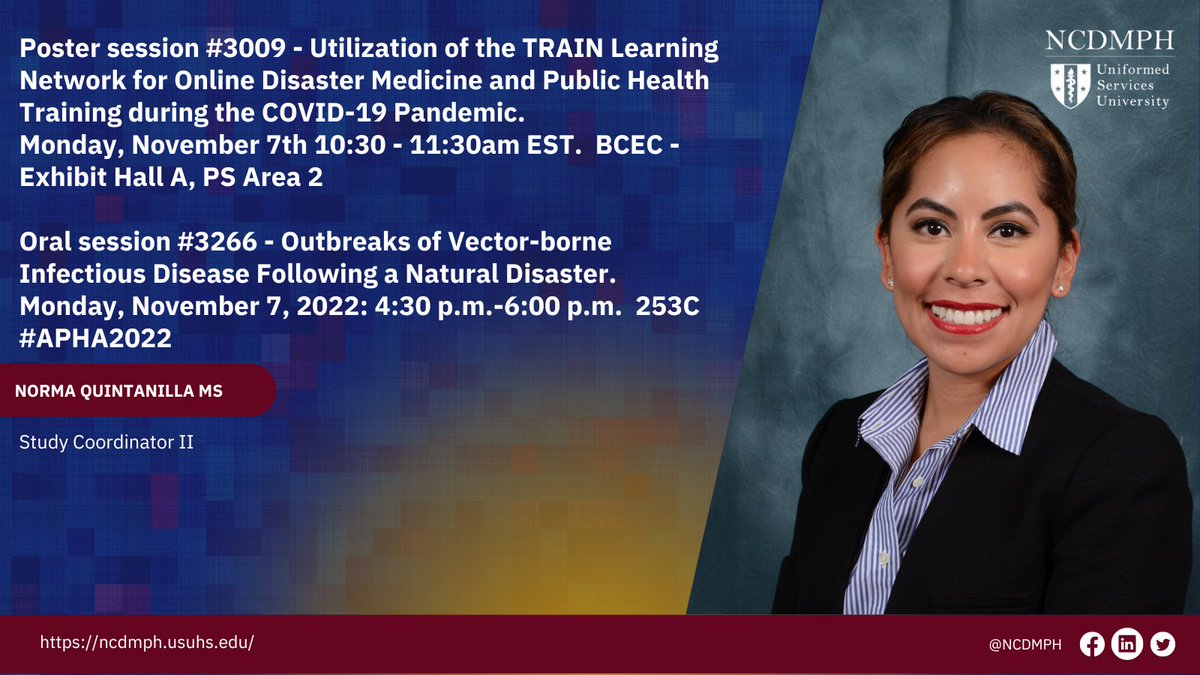 Poster session #3009 - Utilization of the TRAIN Learning Network for Online Disaster Medicine and Public Health Training during the COVID-19 Pandemic.
Monday, November 7th 10:30 - 11:30am EST. BCEC - Exhibit Hall A, PS Area 2

Oral session #3266 - Outbreaks of Vector-borne Infectious Disease Following a Natural Disaster.
Monday, November 7, 2022: 4:30 p.m.-6:00 p.m. 253C
#APHA2022

NORMA QUINTANILLA MS

Study Coordinator II

NCDMPH
Uniformed Services University

https://ncdmph.usuhs.edu/

@NCDMPH